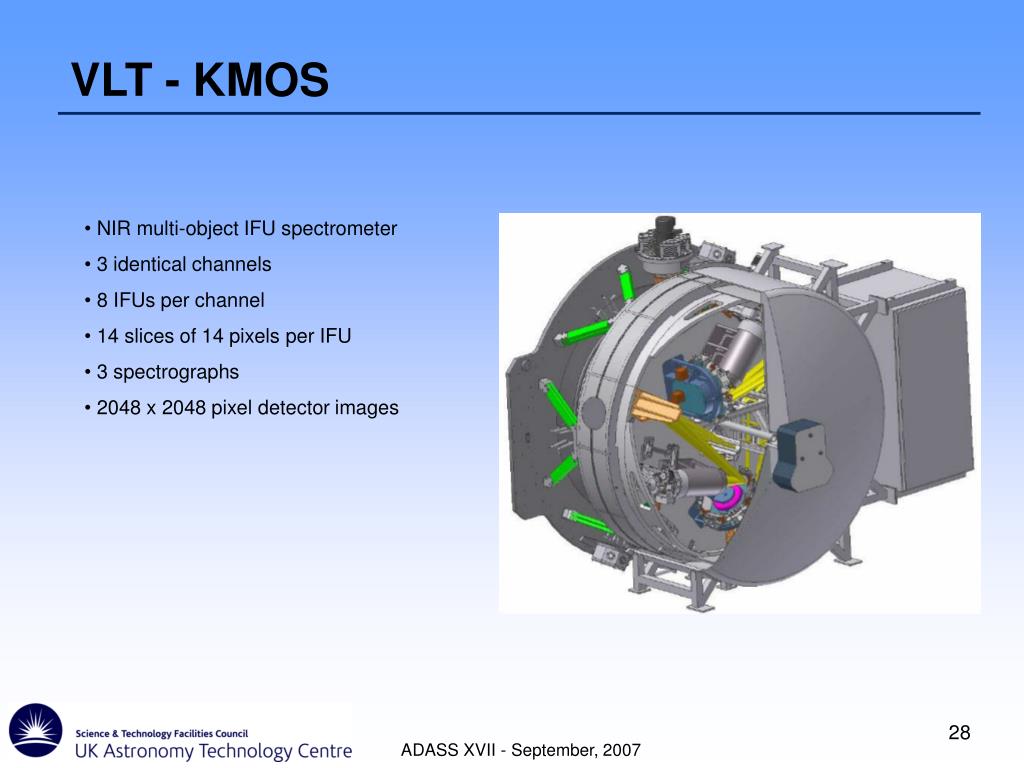 VLT - KMOS

• NIR multi-object IFU spectrometer
• 3 identical channels
• 8 IFUs per channel
• 14 slices of 14 pixels per IFU
• 3 spectrographs
• 2048 x 2048 pixel detector images

Science & Technology Facilities Council
UK Astronomy Technology Centre

ADASS XVII - September, 2007

28